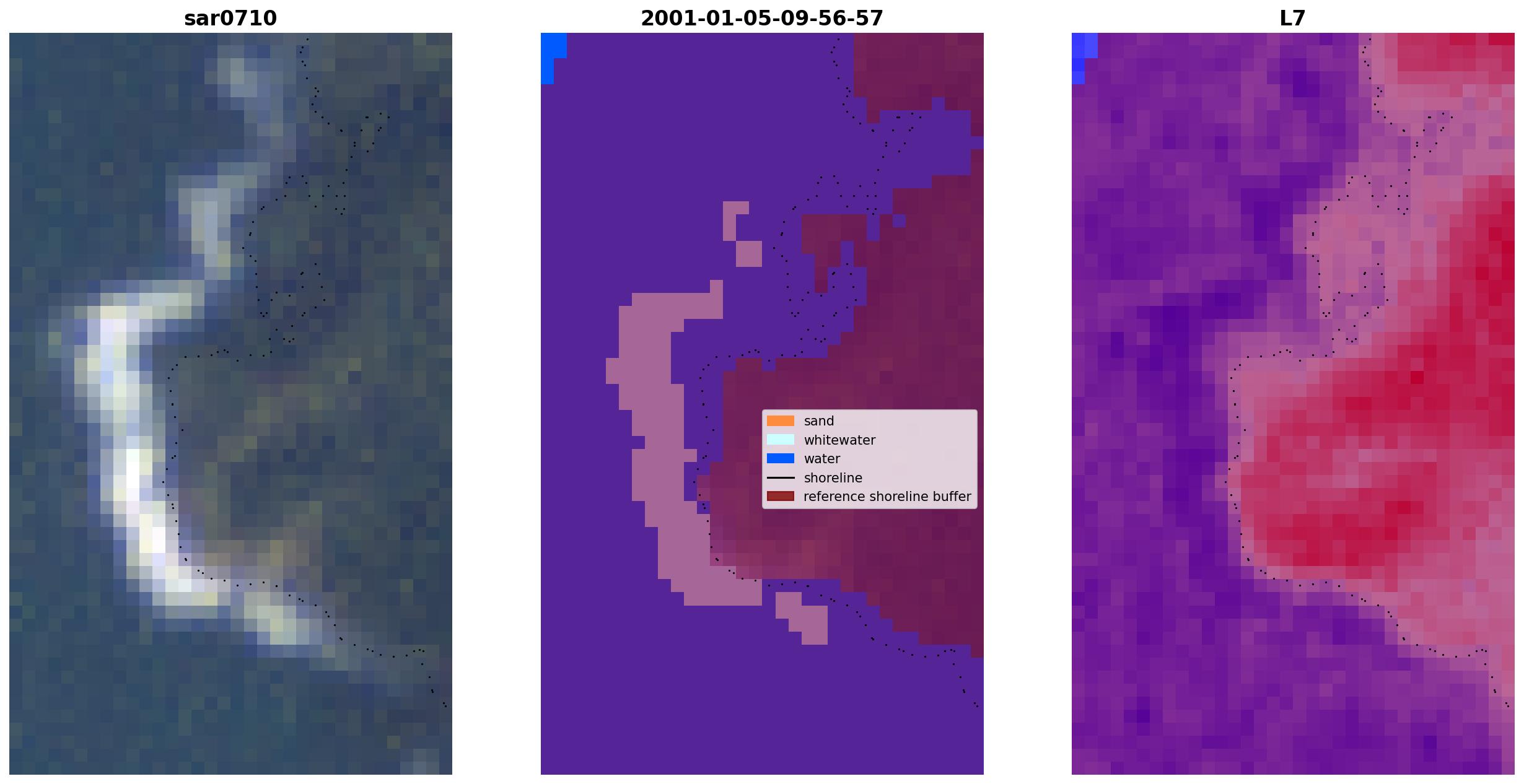 sar0710

2001-01-05-09-56-57

sand
whitewater
water
shoreline
reference shoreline buffer

L7